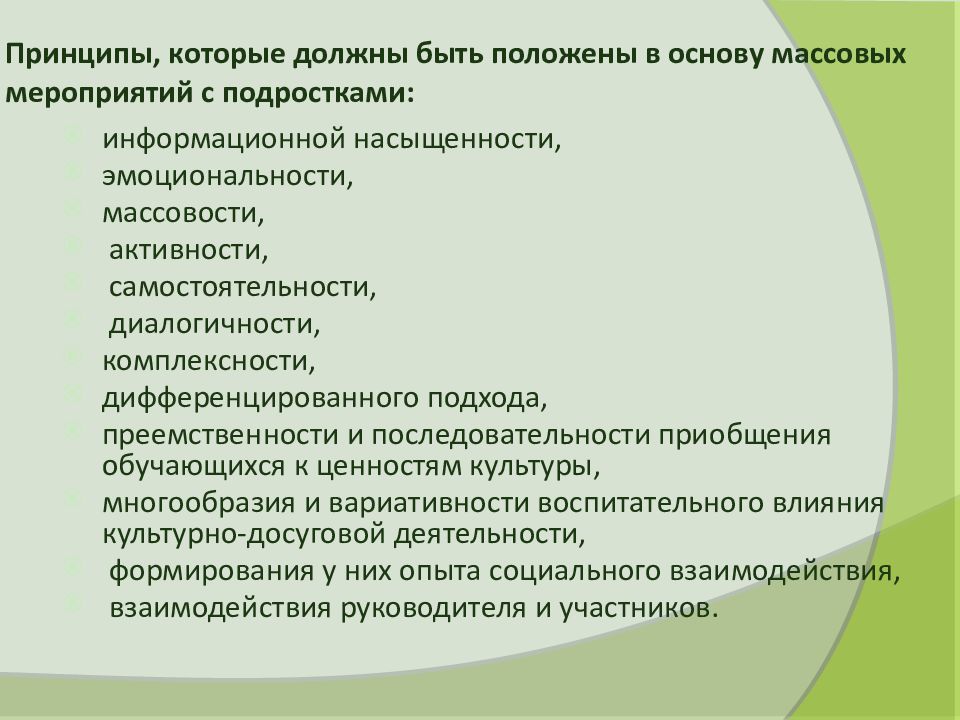 Принципы, которые должны быть положены в основу массовых мероприятий с подростками:

информационной насыщенности,
эмоциональности,
массовости,
активности,
самостоятельности,
диалогичности,
комплексности,
дифференцированного подхода,
преемственности и последовательности приобщения обучающихся к ценностям культуры,
многообразия и вариативности воспитательного влияния культурно-досуговой деятельности,
формирования у них опыта социального взаимодействия,
взаимодействия руководителя и участников.